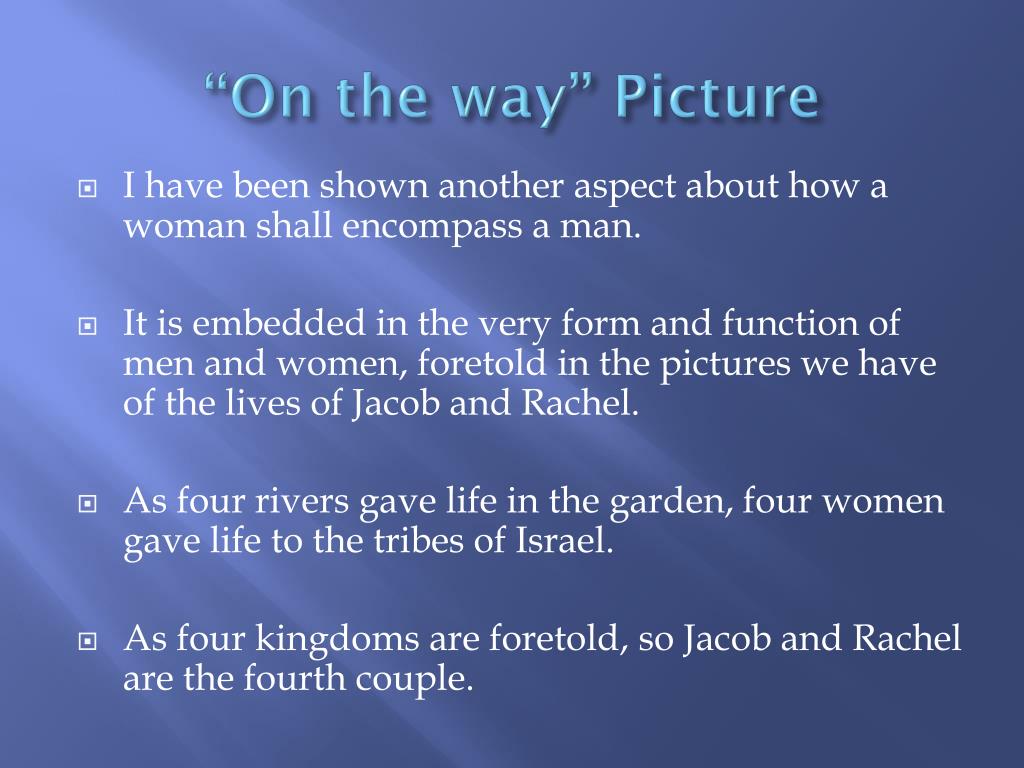 “On the way” Picture

I have been shown another aspect about how a woman shall encompass a man.

It is embedded in the very form and function of men and women, foretold in the pictures we have of the lives of Jacob and Rachel.

As four rivers gave life in the garden, four women gave life to the tribes of Israel.

As four kingdoms are foretold, so Jacob and Rachel are the fourth couple.